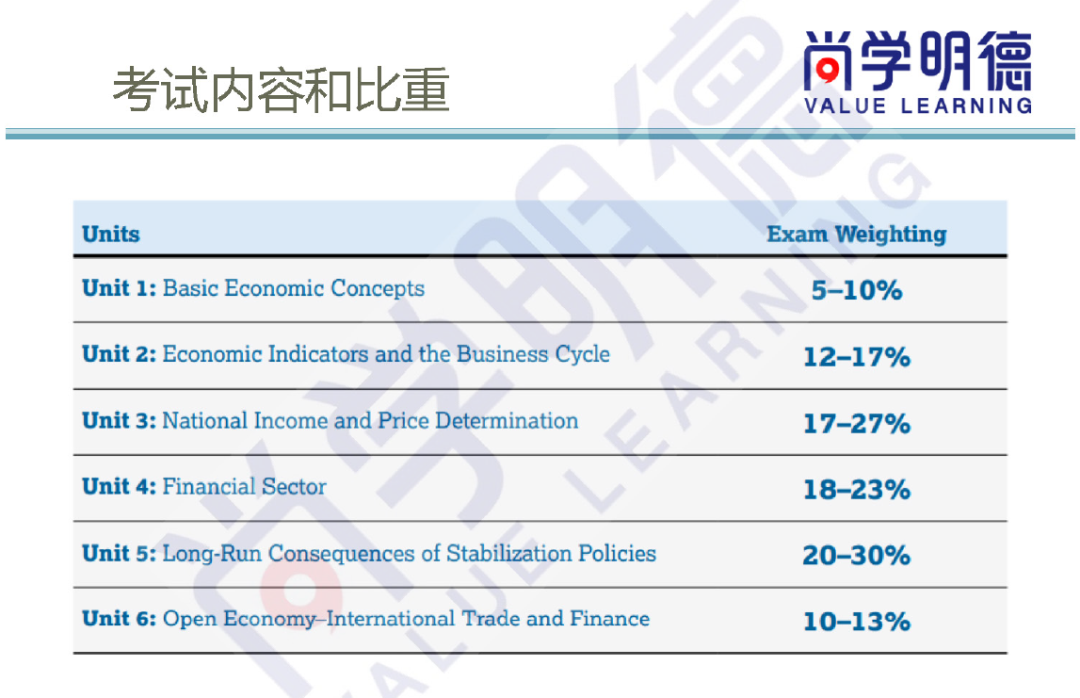 考试内容和比重

尚学明德
VALUE LEARNING

| Units | Exam Weighting |
|---|---|
| **Unit 1:** Basic Economic Concepts | 5–10% |
| **Unit 2:** Economic Indicators and the Business Cycle | 12–17% |
| **Unit 3:** National Income and Price Determination | 17–27% |
| **Unit 4:** Financial Sector | 18–23% |
| **Unit 5:** Long-Run Consequences of Stabilization Policies | 20–30% |
| **Unit 6:** Open Economy–International Trade and Finance | 10–13% |

尚学明德
VALUE LEARNING